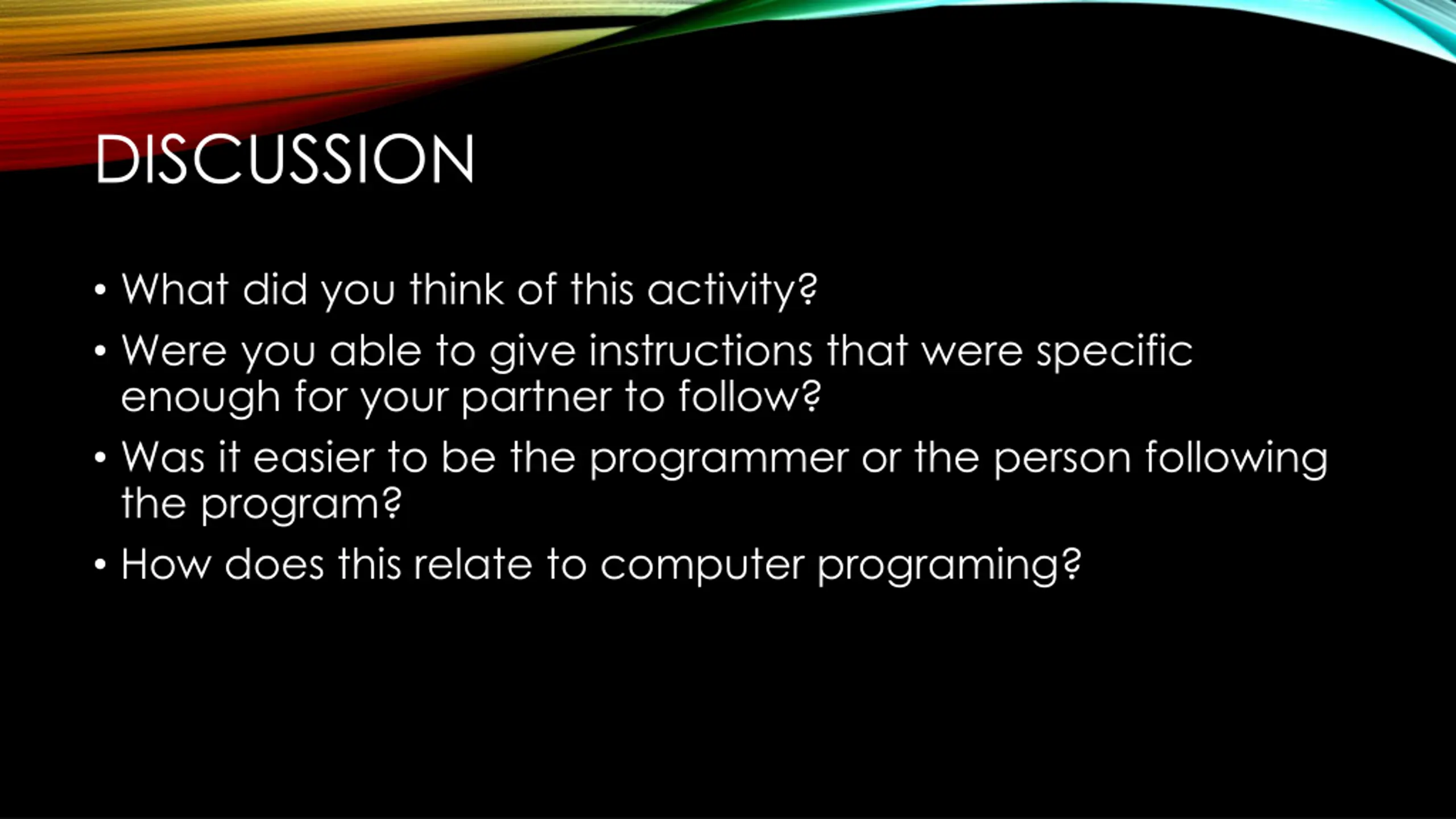 DISCUSSION

• What did you think of this activity?
• Were you able to give instructions that were specific enough for your partner to follow?
• Was it easier to be the programmer or the person following the program?
• How does this relate to computer programing?